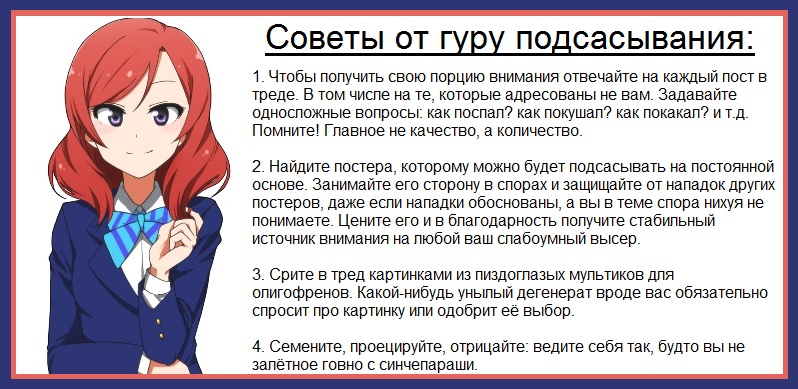 Советы от гуру подсасывания:

1. Чтобы получить свою порцию внимания отвечайте на каждый пост в треде. В том числе на те, которые адресованы не вам. Задавайте односложные вопросы: как поспал? как покушал? как покакал? и т.д. Помните! Главное не качество, а количество.

2. Найдите постера, которому можно будет подсасывать на постоянной основе. Занимайте его сторону в спорах и защищайте от нападок других постеров, даже если нападки обоснованы, а вы в теме спора нихуя не понимаете. Цените его и в благодарность получите стабильный источник внимания на любой ваш слабоумный высер.

3. Срите в тред картинками из пиздоглазых мультиков для олигофренов. Какой-нибудь унылый дегенерат вроде вас обязательно спросит про картинку или одобрит её выбор.

4. Семените, проецируйте, отрицайте: ведите себя так, будто вы не залётное говно с синчепараши.